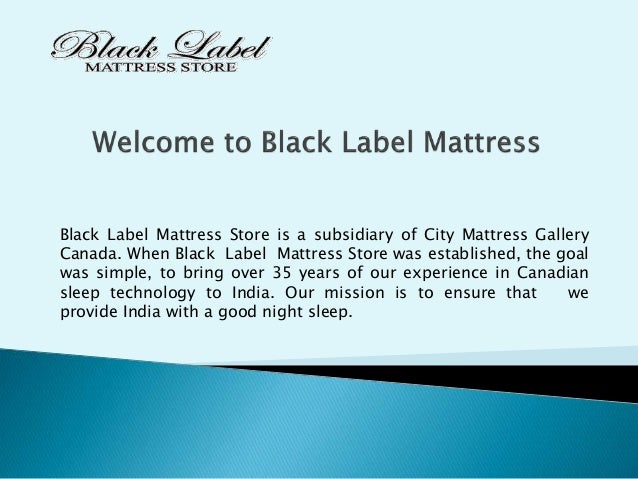 Black Label
MATTRESS STORE

Welcome to Black Label Mattress

Black Label Mattress Store is a subsidiary of City Mattress Gallery Canada. When Black Label Mattress Store was established, the goal was simple, to bring over 35 years of our experience in Canadian sleep technology to India. Our mission is to ensure that we provide India with a good night sleep.